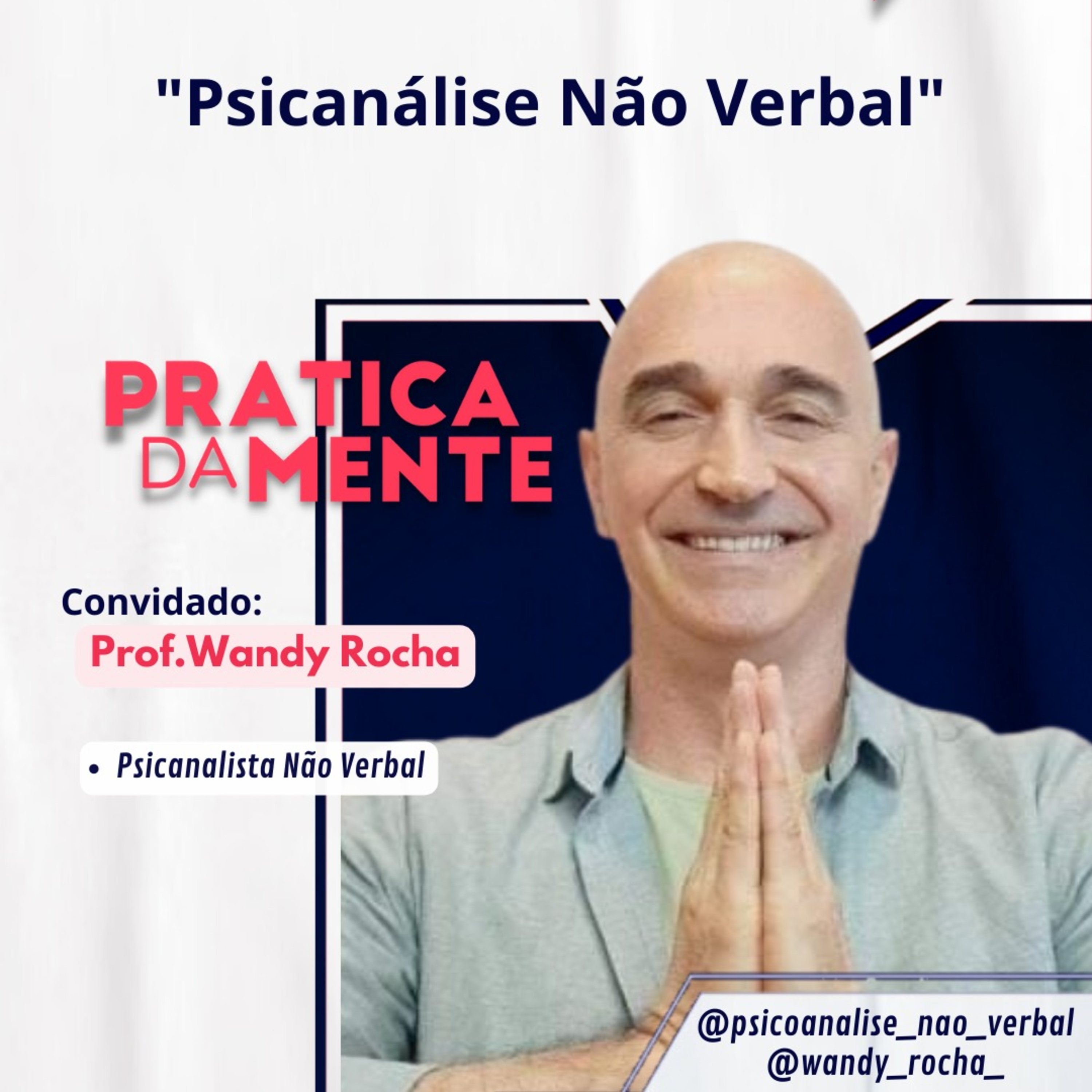 "Psicanálise Não Verbal"

PRATICA DA MENTE

Convidado:
Prof.Wandy Rocha

• Psicanalista Não Verbal

@psicoanalise_nao_verbal
@wandy_rocha_